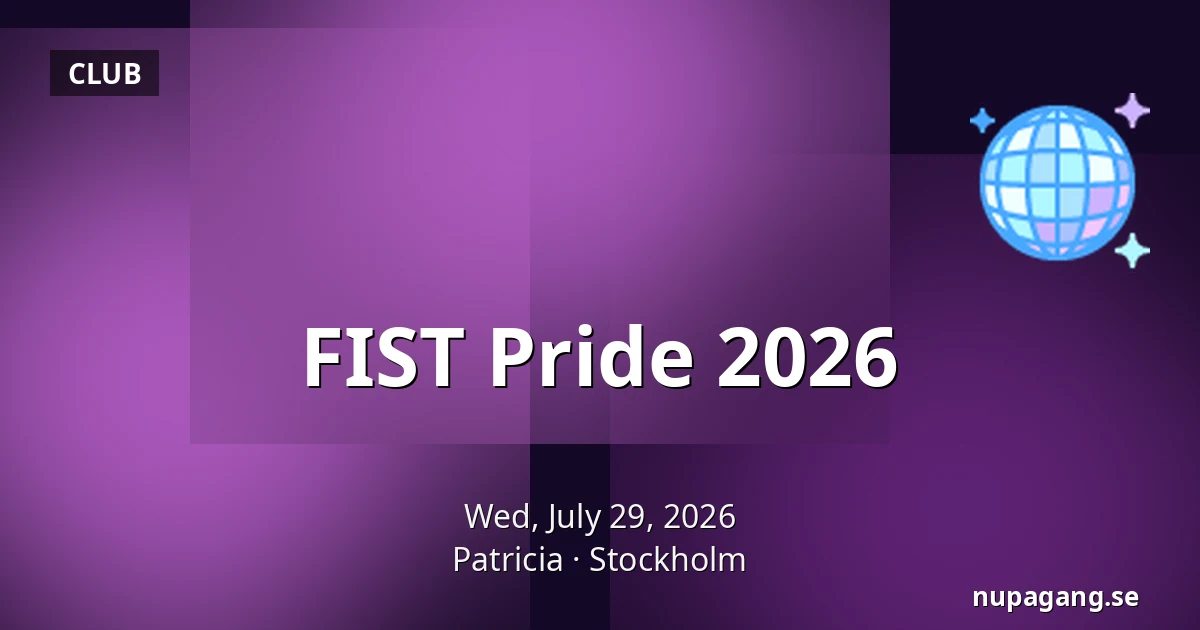 CLUB

FIST Pride 2026

Wed, July 29, 2026
Patricia · Stockholm

nupagang.se